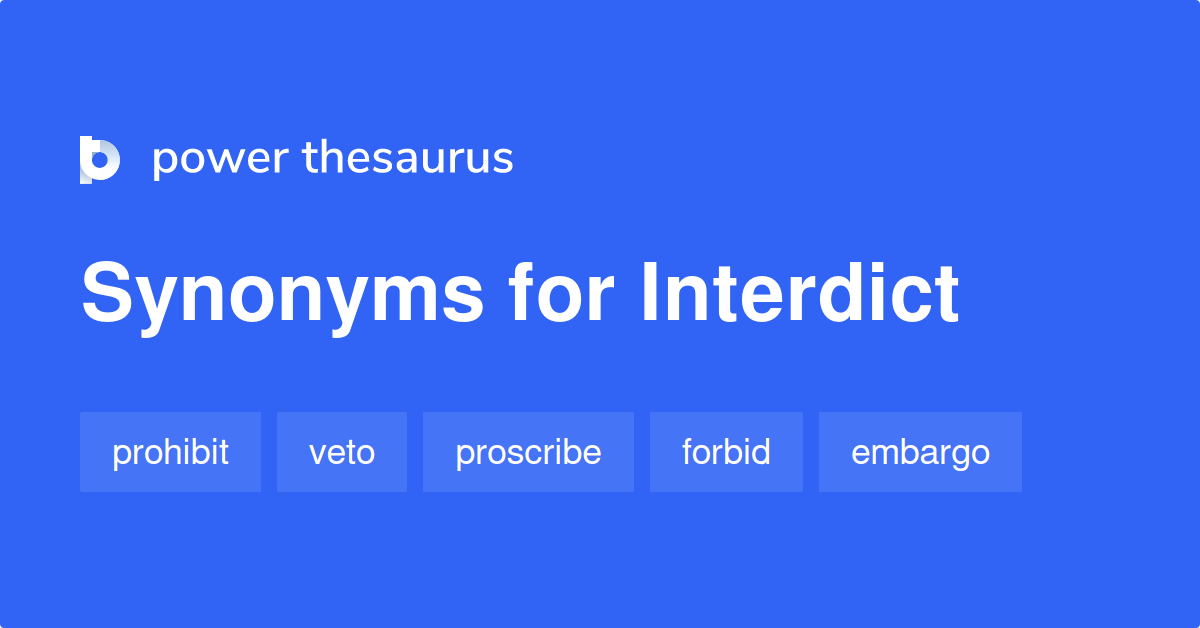 power thesaurus

Synonyms for Interdict

prohibit veto proscribe forbid embargo